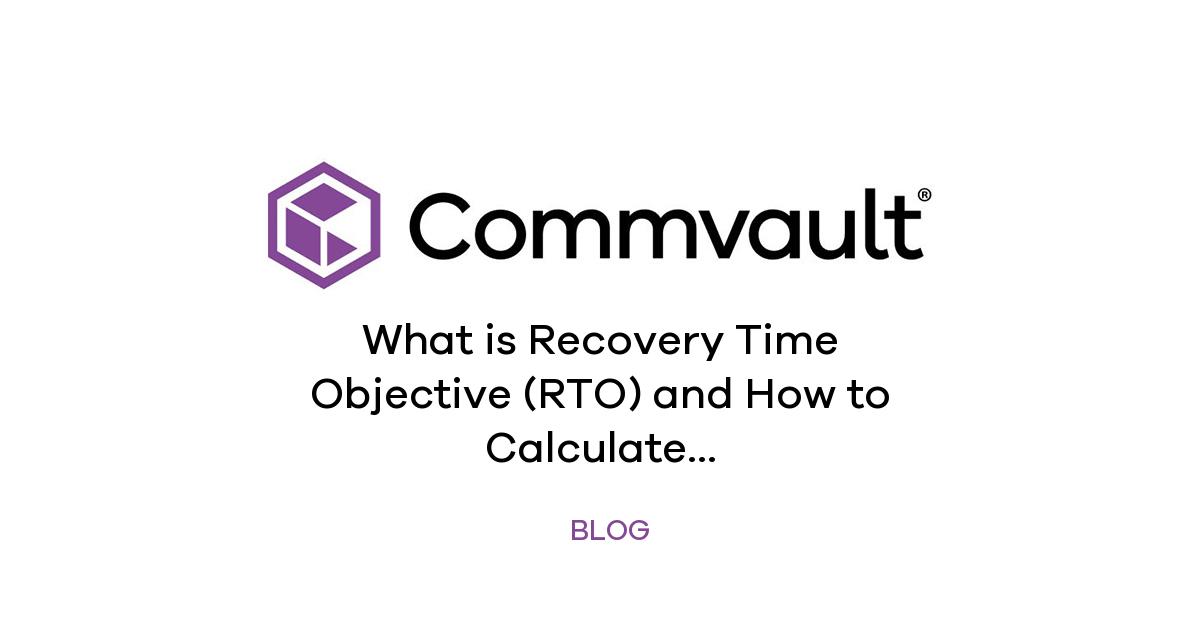 Commvault®

What is Recovery Time Objective (RTO) and How to Calculate...

BLOG